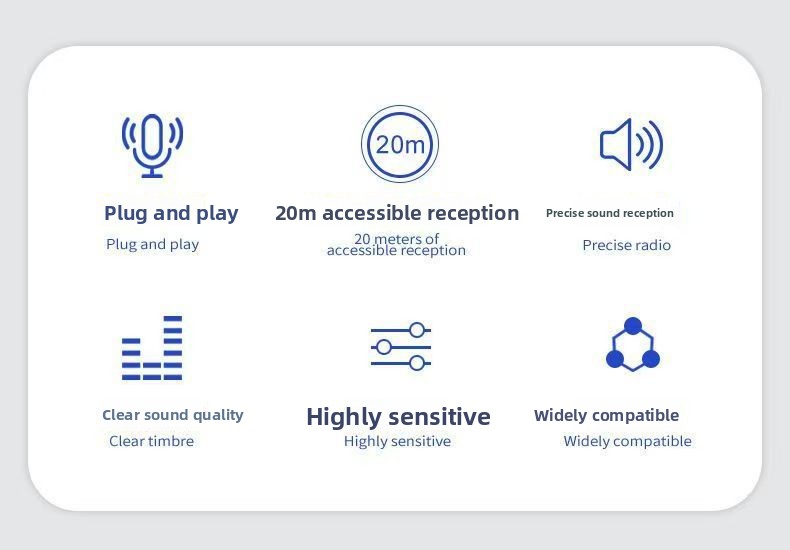 Plug and play
Plug and play

20m

20m accessible reception
20 meters of accessible reception

Precise sound reception
Precise radio

Clear sound quality
Clear timbre

Highly sensitive
Highly sensitive

Widely compatible
Widely compatible